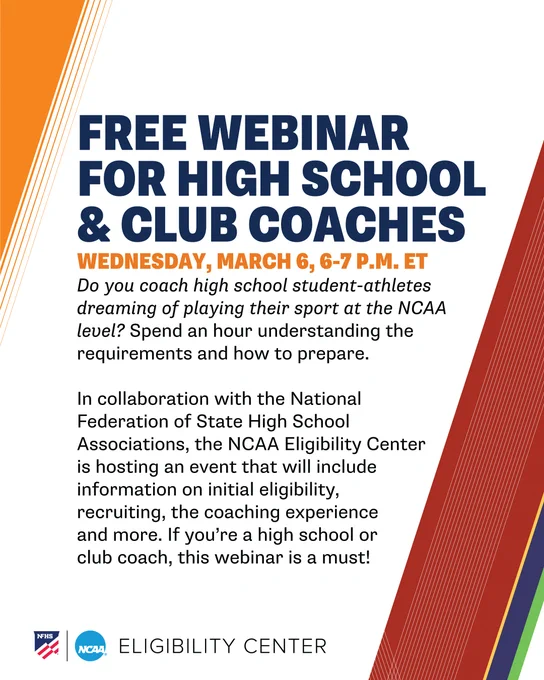 FREE WEBINAR FOR HIGH SCHOOL & CLUB COACHES

WEDNESDAY, MARCH 6, 6-7 P.M. ET

Do you coach high school student-athletes dreaming of playing their sport at the NCAA level? Spend an hour understanding the requirements and how to prepare.

In collaboration with the National Federation of State High School Associations, the NCAA Eligibility Center is hosting an event that will include information on initial eligibility, recruiting, the coaching experience and more. If you're a high school or club coach, this webinar is a must!

NFHS NCAA ELIGIBILITY CENTER